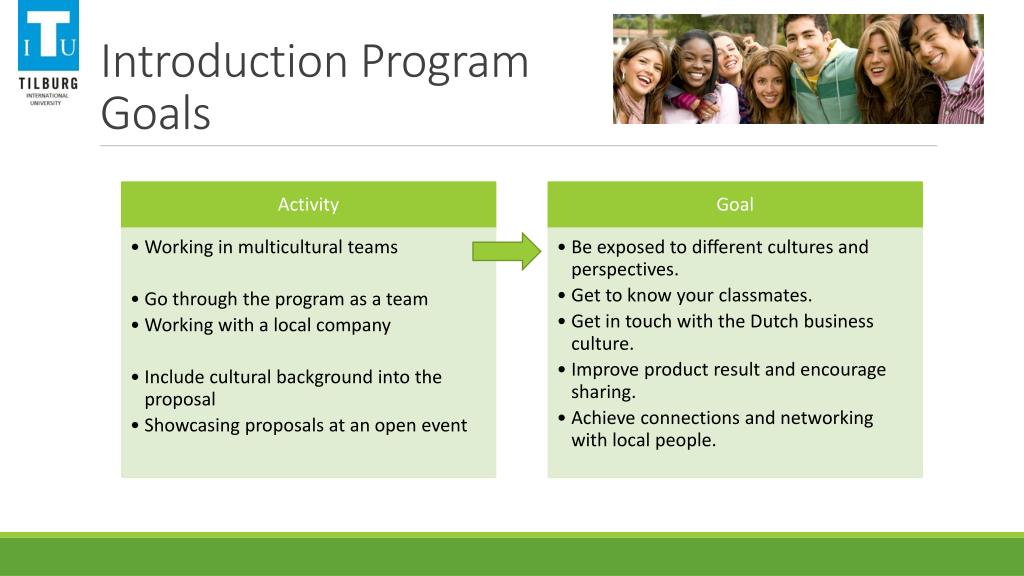 I T U
TILBURG
INTERNATIONAL UNIVERSITY

Introduction Program Goals

Activity

• Working in multicultural teams

• Go through the program as a team
• Working with a local company

• Include cultural background into the proposal
• Showcasing proposals at an open event

Goal

• Be exposed to different cultures and perspectives.
• Get to know your classmates.
• Get in touch with the Dutch business culture.
• Improve product result and encourage sharing.
• Achieve connections and networking with local people.